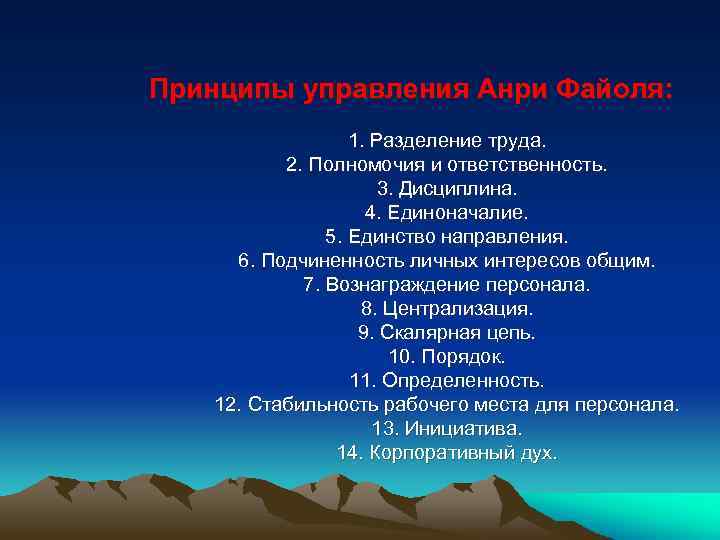 Принципы управления Анри Файоля:

1. Разделение труда.
2. Полномочия и ответственность.
3. Дисциплина.
4. Единоначалие.
5. Единство направления.
6. Подчиненность личных интересов общим.
7. Вознаграждение персонала.
8. Централизация.
9. Скалярная цепь.
10. Порядок.
11. Определенность.
12. Стабильность рабочего места для персонала.
13. Инициатива.
14. Корпоративный дух.